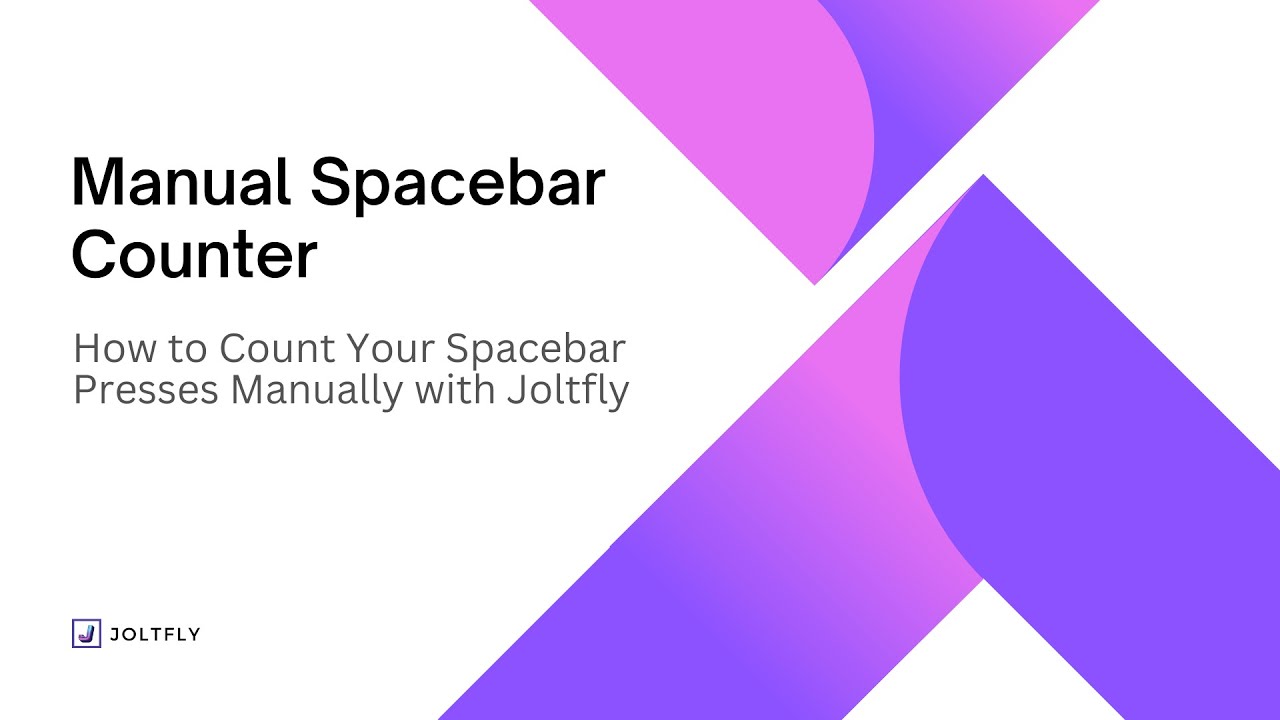 Manual Spacebar Counter

How to Count Your Spacebar Presses Manually with Joltfly

J JOLTFLY